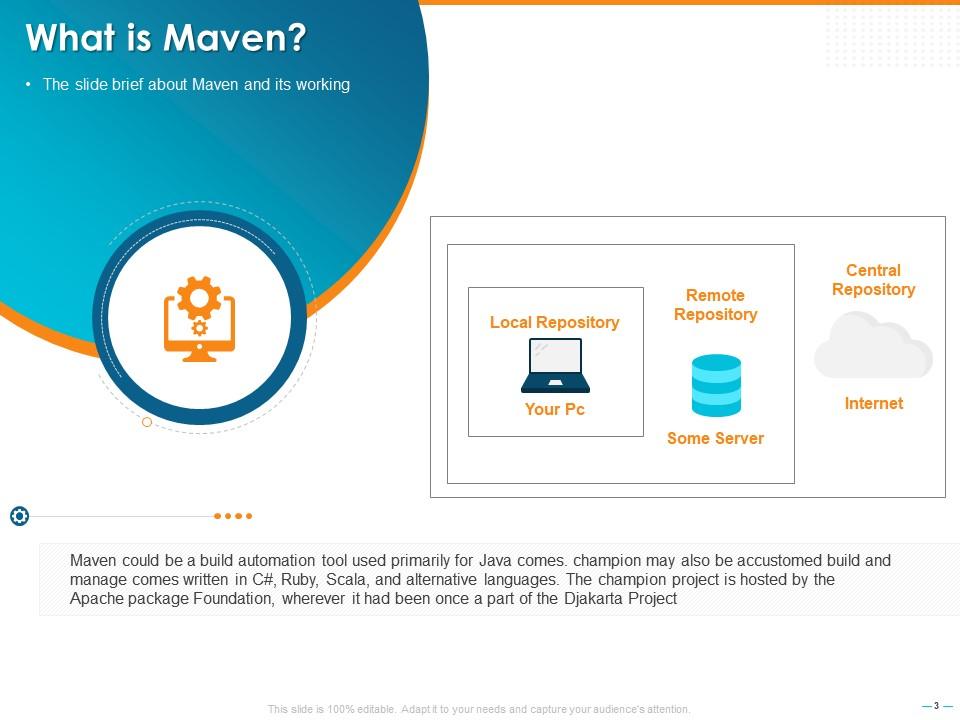 What is Maven?

• The slide brief about Maven and its working

Local Repository

Your Pc

Remote Repository

Some Server

Central Repository

Internet

Maven could be a build automation tool used primarily for Java comes. champion may also be accustomed build and manage comes written in C#, Ruby, Scala, and alternative languages. The champion project is hosted by the Apache package Foundation, wherever it had been once a part of the Djakarta Project

This slide is 100% editable. Adapt it to your needs and capture your audience's attention.

3